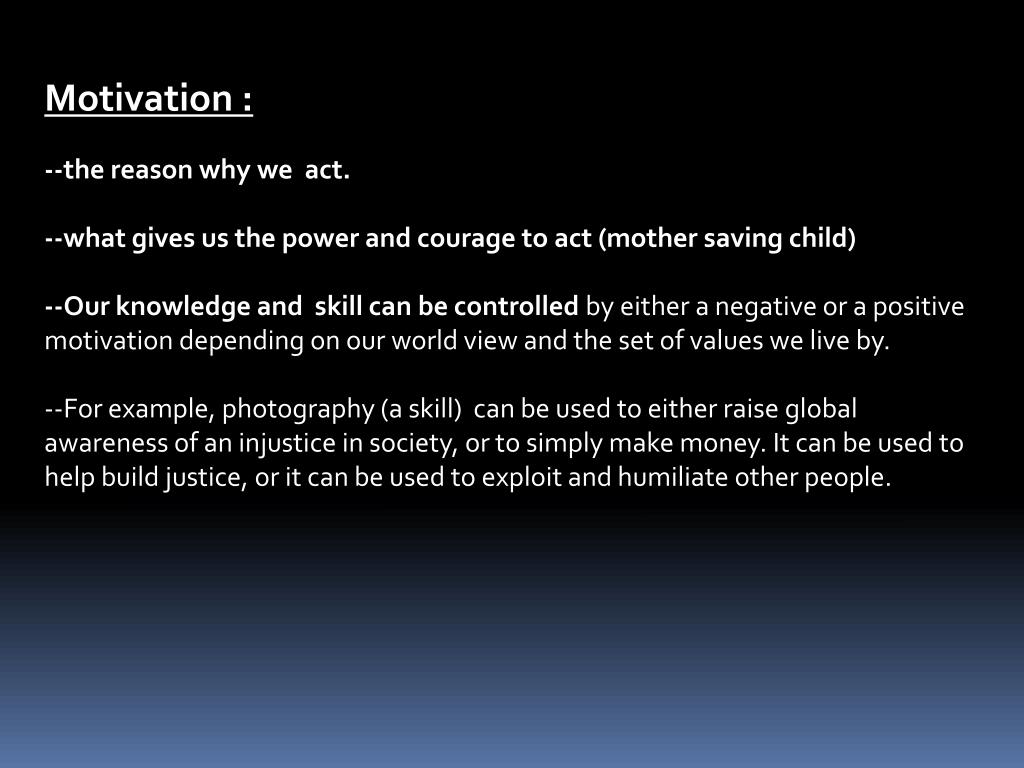 Motivation :

--the reason why we act.

--what gives us the power and courage to act (mother saving child)

--Our knowledge and skill can be controlled by either a negative or a positive motivation depending on our world view and the set of values we live by.

--For example, photography (a skill) can be used to either raise global awareness of an injustice in society, or to simply make money. It can be used to help build justice, or it can be used to exploit and humiliate other people.